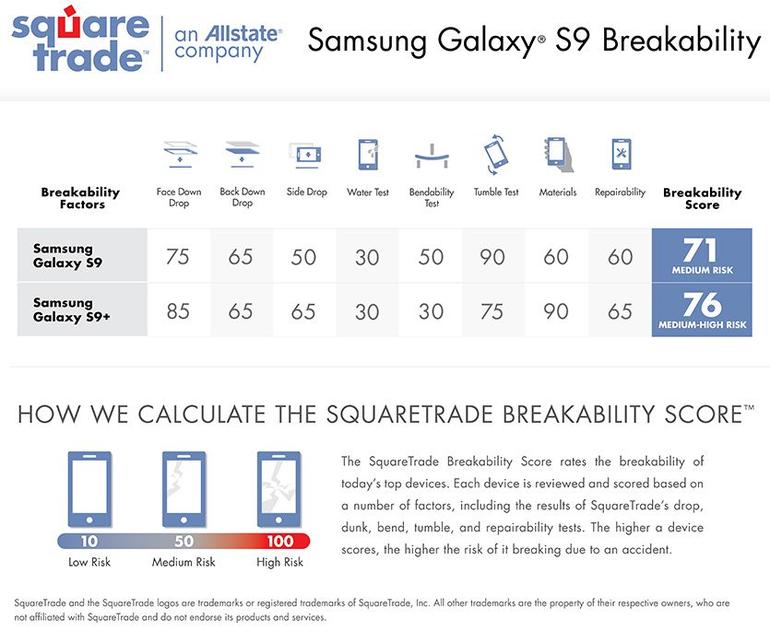 square trade™ | an Allstate® company

Samsung Galaxy® S9 Breakability

| Breakability Factors | Face Down Drop | Back Down Drop | Side Drop | Water Test | Bendability Test | Tumble Test | Materials | Repairability | Breakability Score |
|---|---|---|---|---|---|---|---|---|---|
| Samsung Galaxy S9 | 75 | 65 | 50 | 30 | 50 | 90 | 60 | 60 | 71 MEDIUM RISK |
| Samsung Galaxy S9+ | 85 | 65 | 65 | 30 | 30 | 75 | 90 | 65 | 76 MEDIUM-HIGH RISK |

HOW WE CALCULATE THE SQUARETRADE BREAKABILITY SCORE™

10 Low Risk
50 Medium Risk
100 High Risk

The SquareTrade Breakability Score rates the breakability of today's top devices. Each device is reviewed and scored based on a number of factors, including the results of SquareTrade's drop, dunk, bend, tumble, and repairability tests. The higher a device scores, the higher the risk of it breaking due to an accident.

SquareTrade and the SquareTrade logos are trademarks or registered trademarks of SquareTrade, Inc. All other trademarks are the property of their respective owners, who are not affiliated with SquareTrade and do not endorse its products and services.